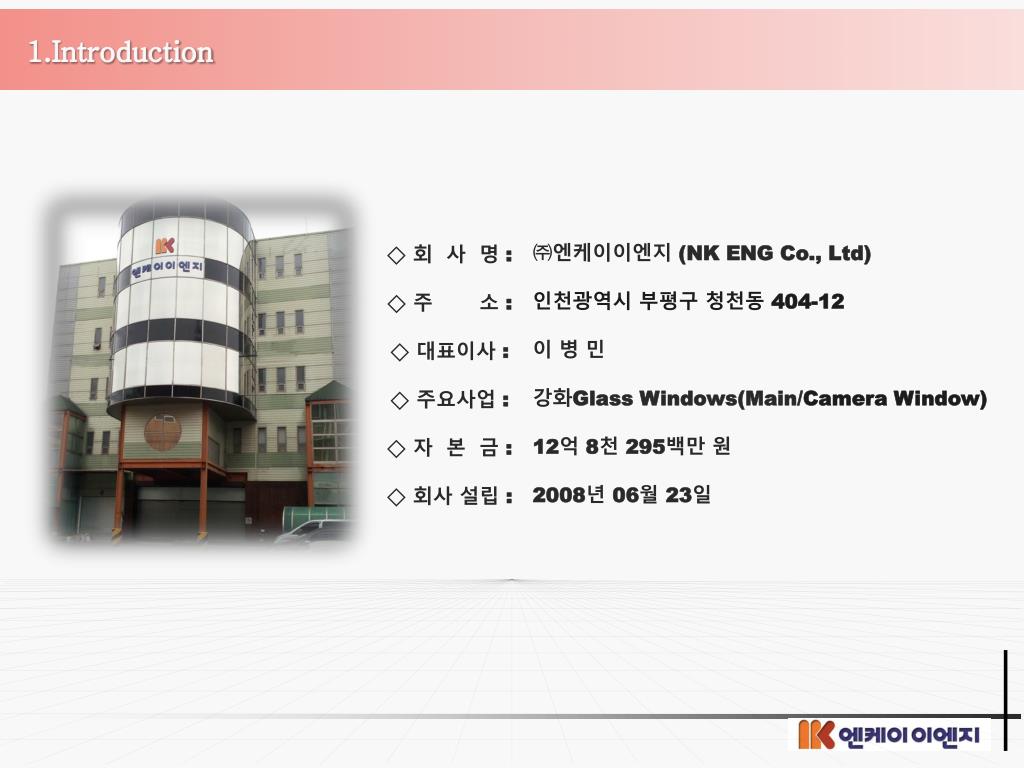 1.Introduction

NK
엔케이이엔지

◇ 회 사 명 : ㈜엔케이이엔지 (NK ENG Co., Ltd)

◇ 주 소 : 인천광역시 부평구 청천동 404-12

◇ 대표이사 : 이 병 민

◇ 주요사업 : 강화Glass Windows(Main/Camera Window)

◇ 자 본 금 : 12억 8천 295백만 원

◇ 회사 설립 : 2008년 06월 23일

NK 엔케이이엔지